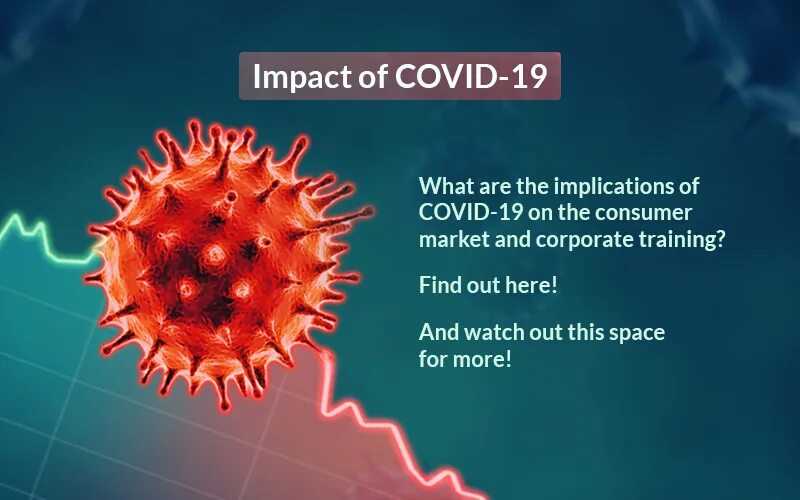 Impact of COVID-19

What are the implications of COVID-19 on the consumer market and corporate training?

Find out here!

And watch out this space for more!